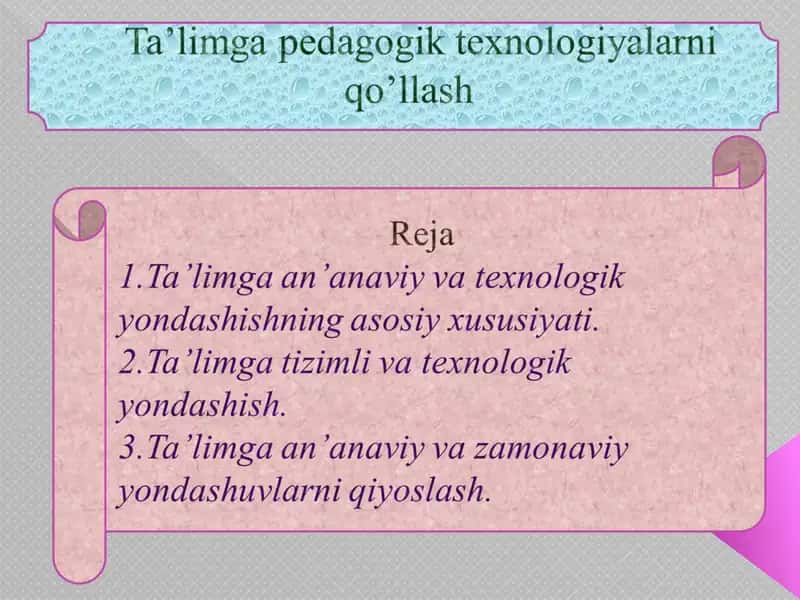 Ta’limga pedagogik texnologiyalarni qo’llash

Reja
1.Ta’limga an’anaviy va texnologik yondashishning asosiy xususiyati.
2.Ta’limga tizimli va texnologik yondashish.
3.Ta’limga an’anaviy va zamonaviy yondashuvlarni qiyoslash.